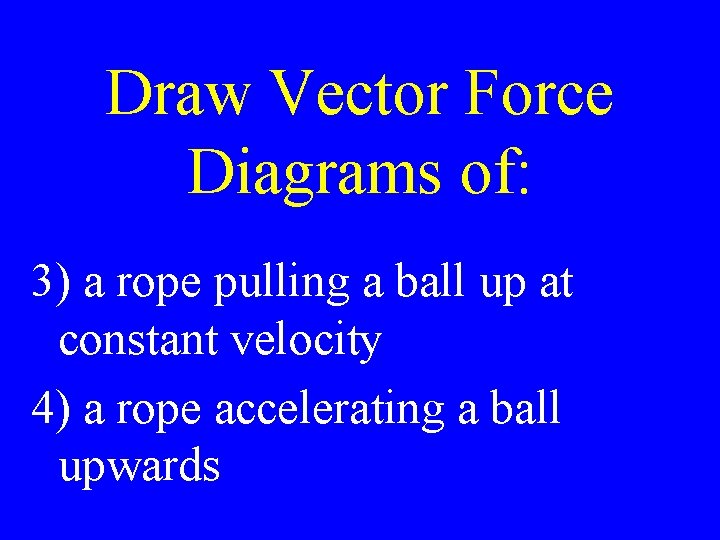 Draw Vector Force Diagrams of:

3) a rope pulling a ball up at constant velocity

4) a rope accelerating a ball upwards